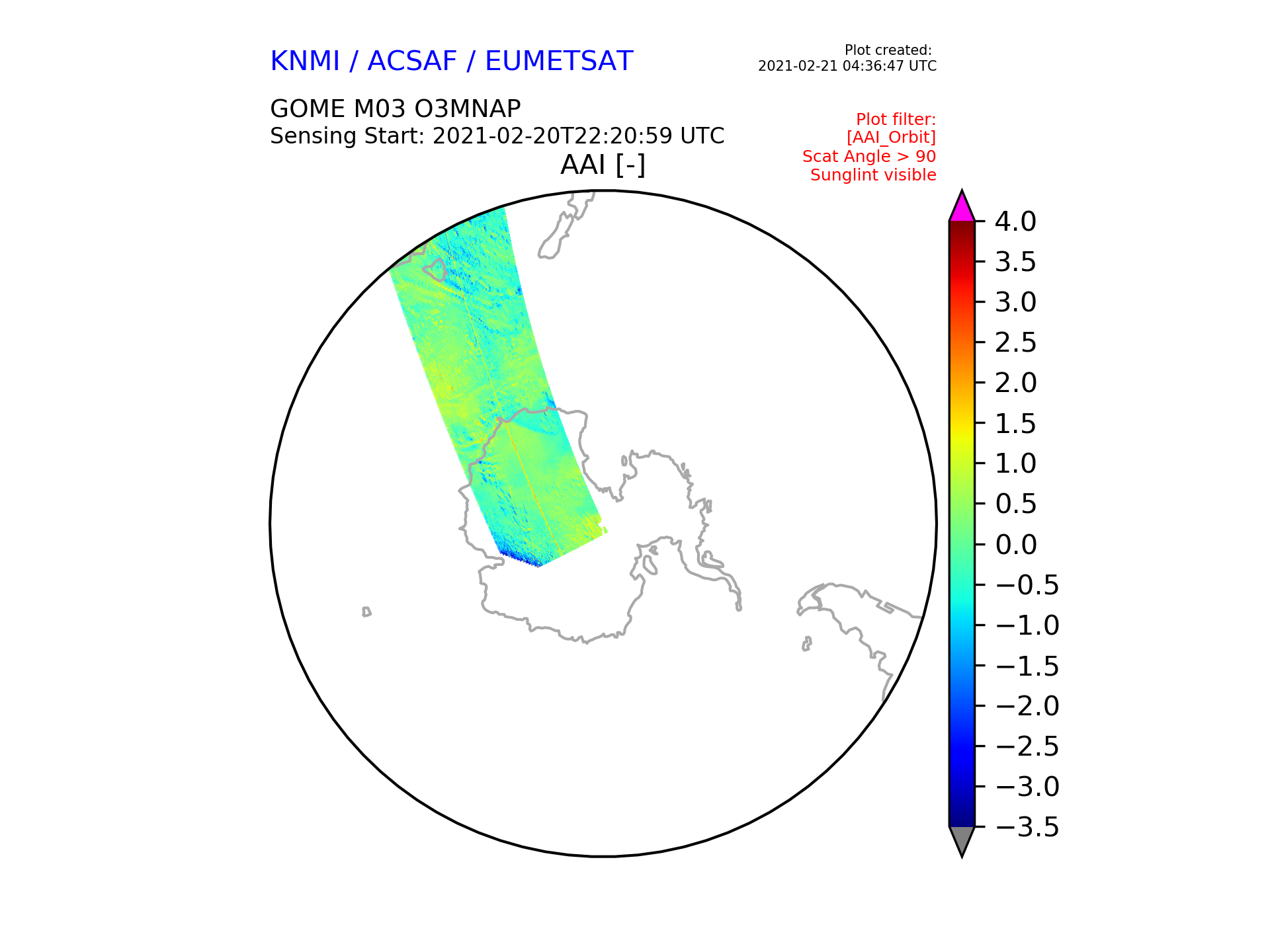 KNMI / ACSAF / EUMETSAT

Plot created:
2021-02-21 04:36:47 UTC

GOME M03 O3MNAP
Sensing Start: 2021-02-20T22:20:59 UTC

Plot filter:
[AAI_Orbit]
Scat Angle > 90
Sunglint visible

AAI [-]

4.0
3.5
3.0
2.5
2.0
1.5
1.0
0.5
0.0
−0.5
−1.0
−1.5
−2.0
−2.5
−3.0
−3.5